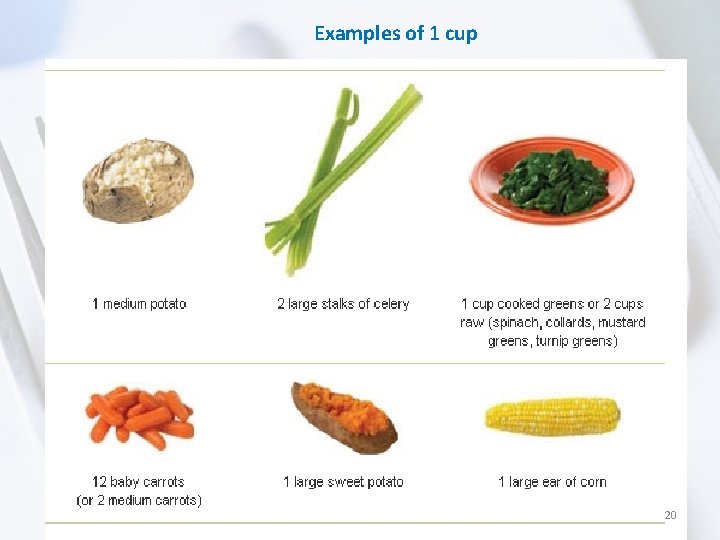 Examples of 1 cup

1 medium potato

2 large stalks of celery

1 cup cooked greens or 2 cups raw (spinach, collards, mustard greens, turnip greens)

12 baby carrots (or 2 medium carrots)

1 large sweet potato

1 large ear of corn

20